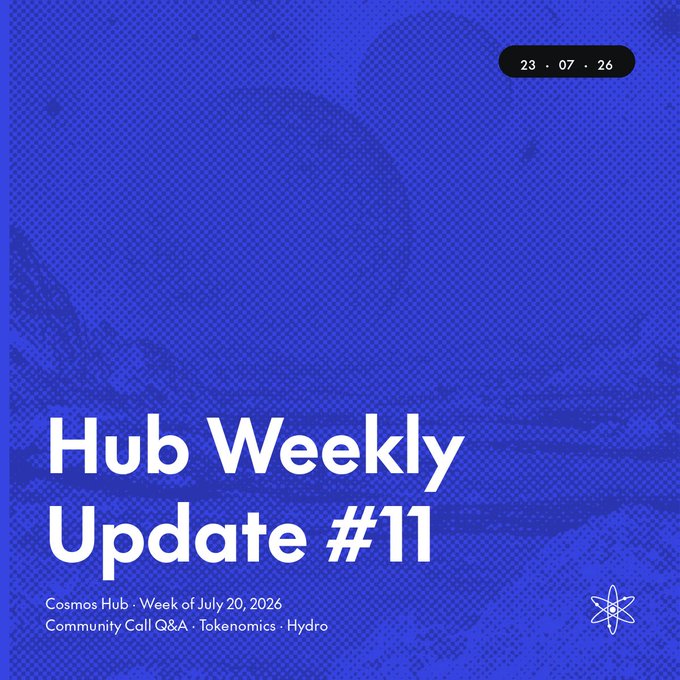 23 · 07 · 26

Hub Weekly Update #11

Cosmos Hub · Week of July 20, 2026
Community Call Q&A · Tokenomics · Hydro